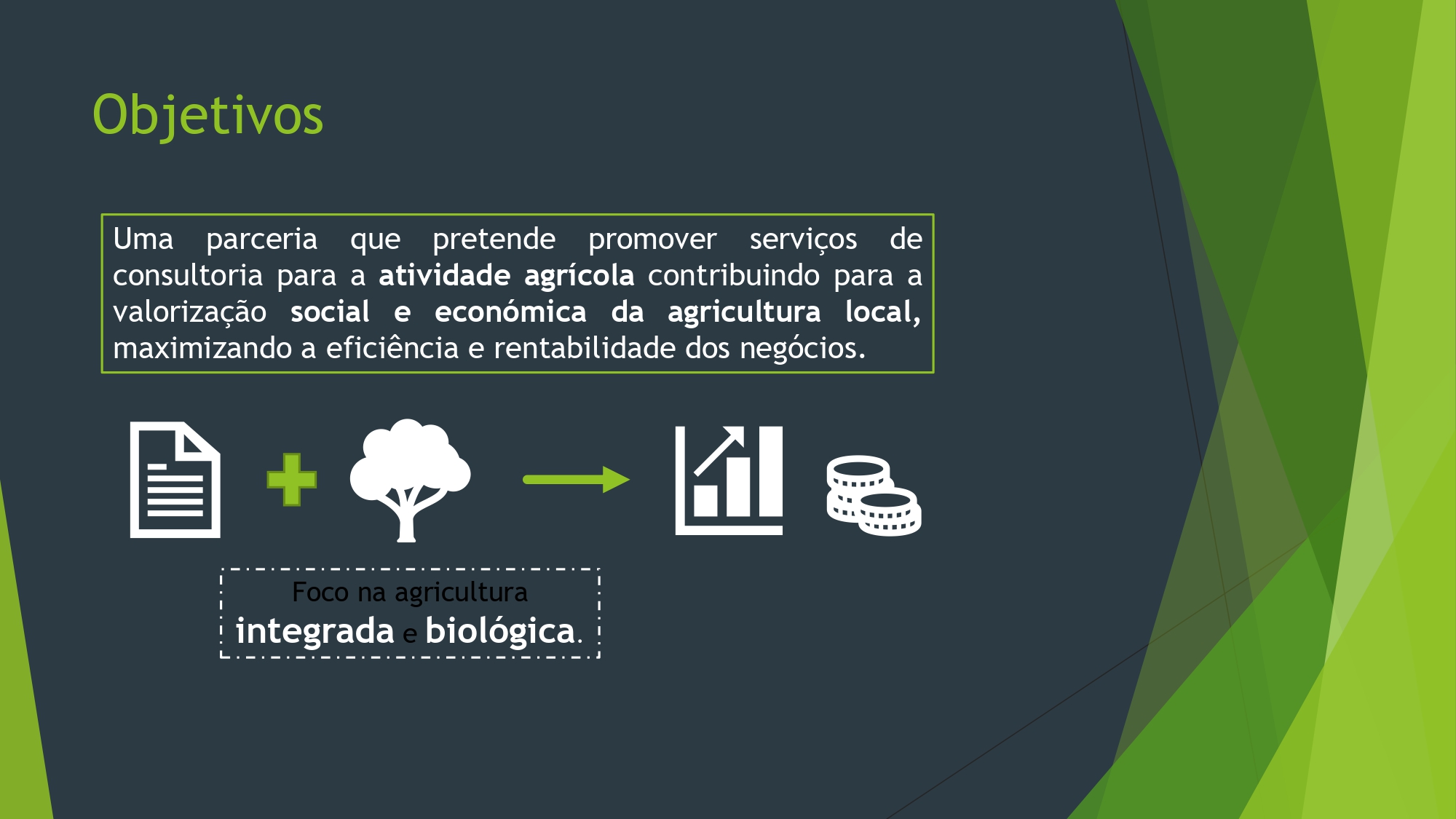 Objetivos

Uma parceria que pretende promover serviços de consultoria para a atividade agrícola contribuindo para a valorização social e económica da agricultura local, maximizando a eficiência e rentabilidade dos negócios.

Foco na agricultura
integrada e biológica.